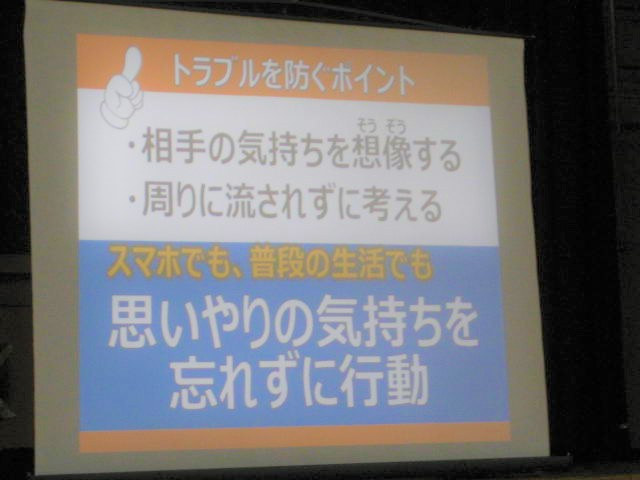 トラブルを防ぐポイント

・相手の気持ちを想像(そうぞう)する
・周りに流されずに考える

スマホでも、普段の生活でも
思いやりの気持ちを
忘れずに行動